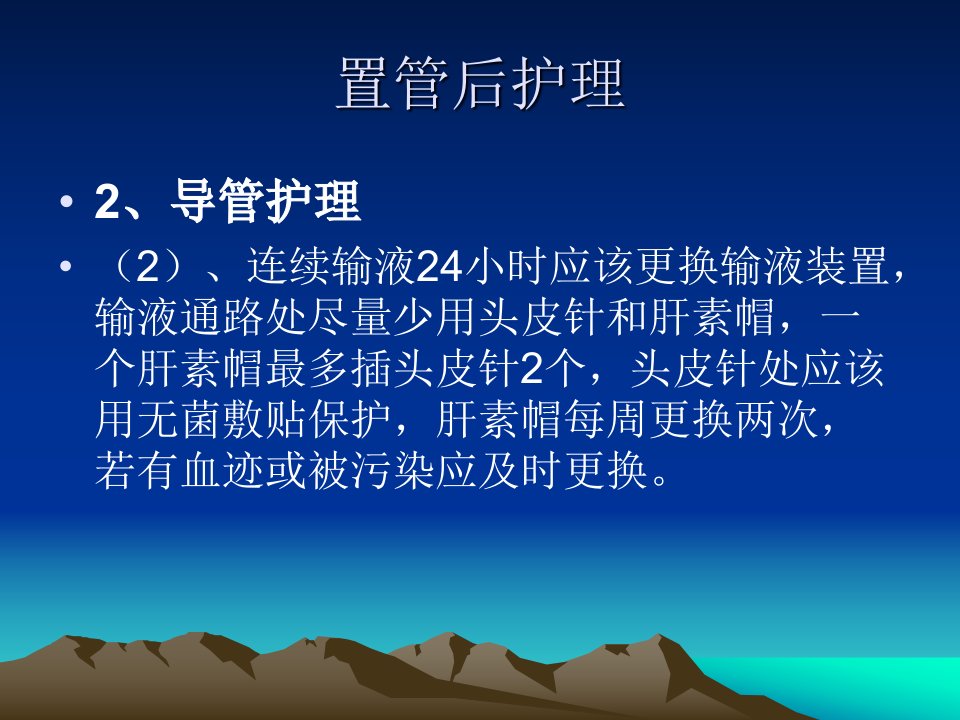 置管后护理

• 2、导管护理

• （2）、连续输液24小时应该更换输液装置，输液通路处尽量少用头皮针和肝素帽，一个肝素帽最多插头皮针2个，头皮针处应该用无菌敷贴保护，肝素帽每周更换两次，若有血迹或被污染应及时更换。